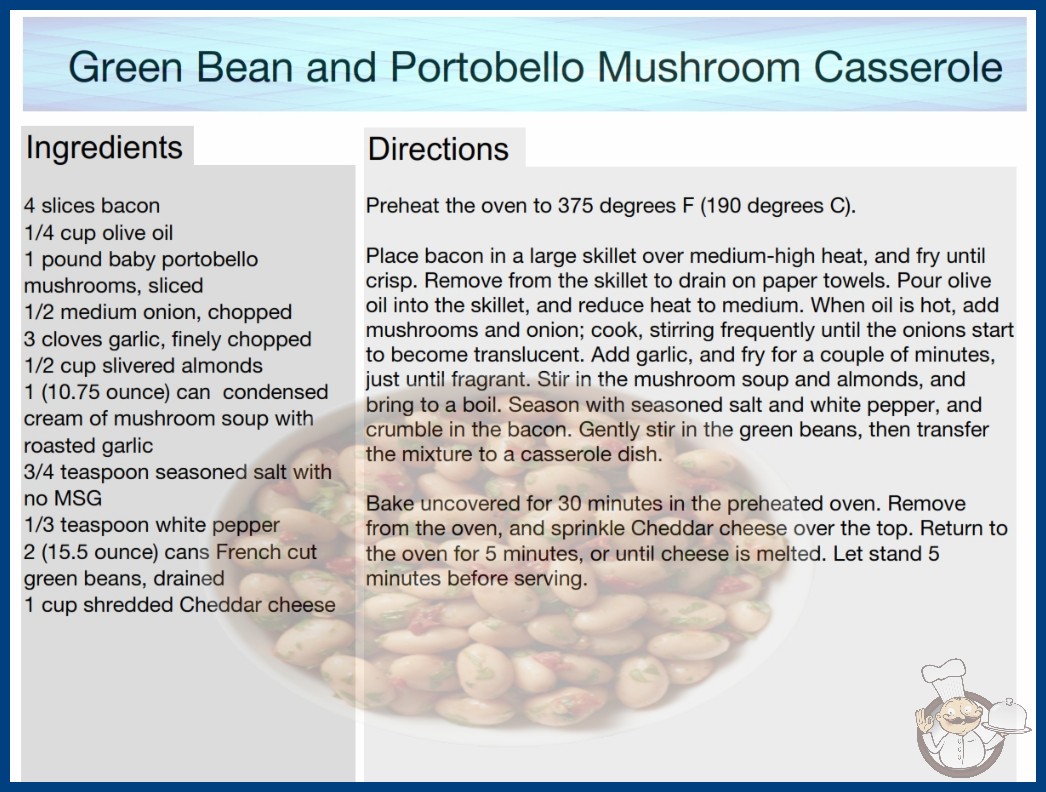 Green Bean and Portobello Mushroom Casserole

Ingredients

4 slices bacon
1/4 cup olive oil
1 pound baby portobello mushrooms, sliced
1/2 medium onion, chopped
3 cloves garlic, finely chopped
1/2 cup slivered almonds
1 (10.75 ounce) can condensed cream of mushroom soup with roasted garlic
3/4 teaspoon seasoned salt with no MSG
1/3 teaspoon white pepper
2 (15.5 ounce) cans French cut green beans, drained
1 cup shredded Cheddar cheese

Directions

Preheat the oven to 375 degrees F (190 degrees C).

Place bacon in a large skillet over medium-high heat, and fry until crisp. Remove from the skillet to drain on paper towels. Pour olive oil into the skillet, and reduce heat to medium. When oil is hot, add mushrooms and onion; cook, stirring frequently until the onions start to become translucent. Add garlic, and fry for a couple of minutes, just until fragrant. Stir in the mushroom soup and almonds, and bring to a boil. Season with seasoned salt and white pepper, and crumble in the bacon. Gently stir in the green beans, then transfer the mixture to a casserole dish.

Bake uncovered for 30 minutes in the preheated oven. Remove from the oven, and sprinkle Cheddar cheese over the top. Return to the oven for 5 minutes, or until cheese is melted. Let stand 5 minutes before serving.